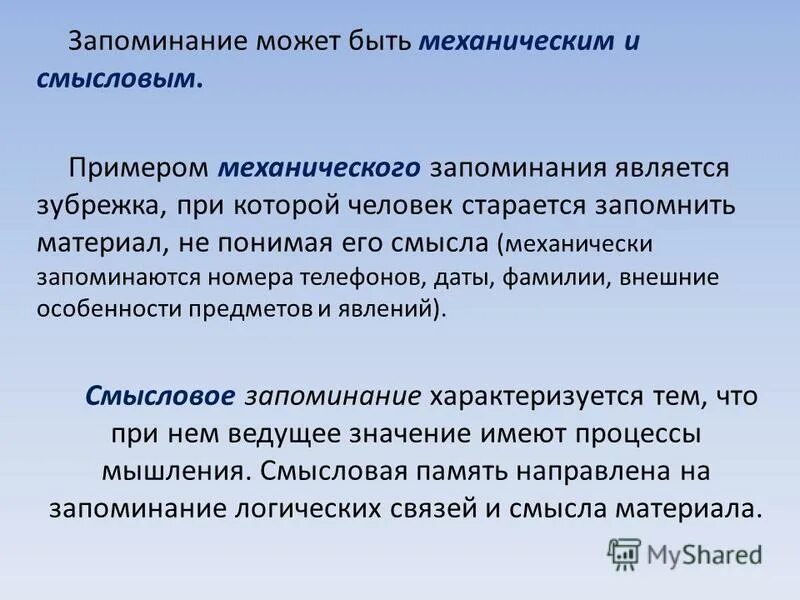 Запоминание может быть механическим и смысловым.

Примером механического запоминания является зубрежка, при которой человек старается запомнить материал, не понимая его смысла (механически запоминаются номера телефонов, даты, фамилии, внешние особенности предметов и явлений).

Смысловое запоминание характеризуется тем, что при нем ведущее значение имеют процессы мышления. Смысловая память направлена на запоминание логических связей и смысла материала.

MyShared